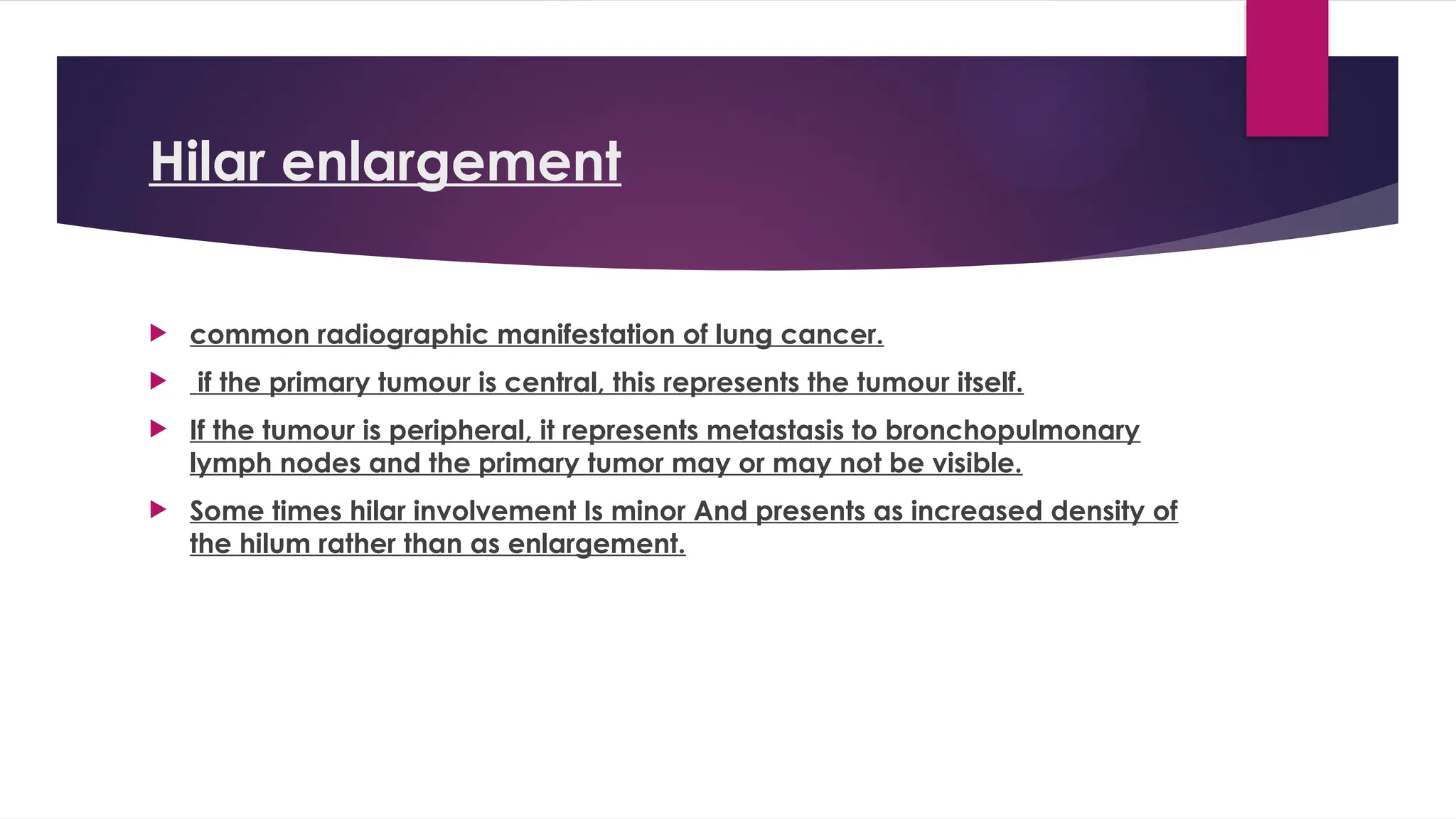 Hilar enlargement

common radiographic manifestation of lung cancer.

if the primary tumour is central, this represents the tumour itself.

If the tumour is peripheral, it represents metastasis to bronchopulmonary lymph nodes and the primary tumor may or may not be visible.

Some times hilar involvement Is minor And presents as increased density of the hilum rather than as enlargement.